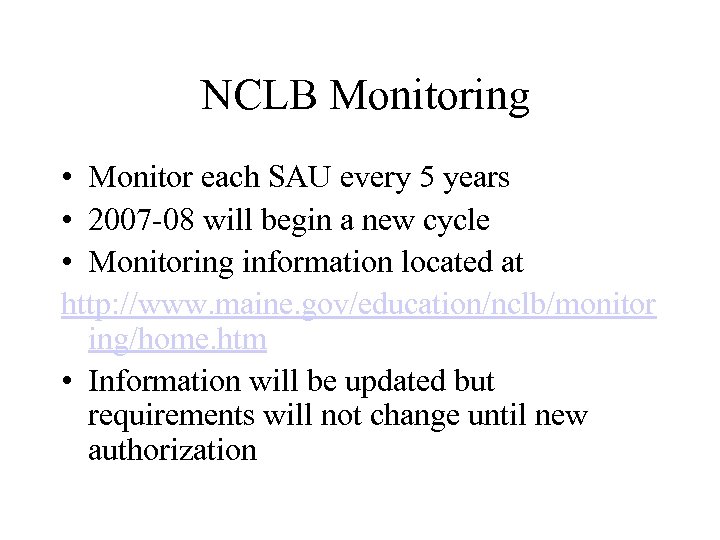 NCLB Monitoring

• Monitor each SAU every 5 years
• 2007-08 will begin a new cycle
• Monitoring information located at

http://www.maine.gov/education/nclb/monitoring/home.htm

• Information will be updated but requirements will not change until new authorization